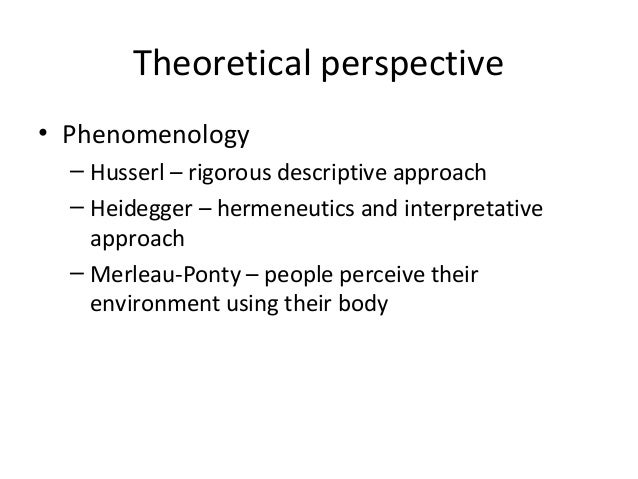 Theoretical perspective

• Phenomenology
– Husserl – rigorous descriptive approach
– Heidegger – hermeneutics and interpretative approach
– Merleau-Ponty – people perceive their environment using their body